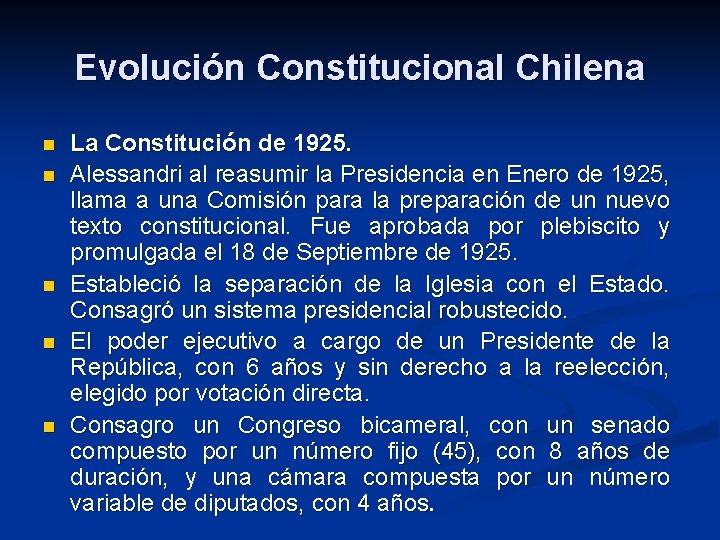 Evolución Constitucional Chilena

- La Constitución de 1925.
- Alessandri al reasumir la Presidencia en Enero de 1925, llama a una Comisión para la preparación de un nuevo texto constitucional. Fue aprobada por plebiscito y promulgada el 18 de Septiembre de 1925.
- Estableció la separación de la Iglesia con el Estado. Consagró un sistema presidencial robustecido.
- El poder ejecutivo a cargo de un Presidente de la República, con 6 años y sin derecho a la reelección, elegido por votación directa.
- Consagro un Congreso bicameral, con un senado compuesto por un número fijo (45), con 8 años de duración, y una cámara compuesta por un número variable de diputados, con 4 años.